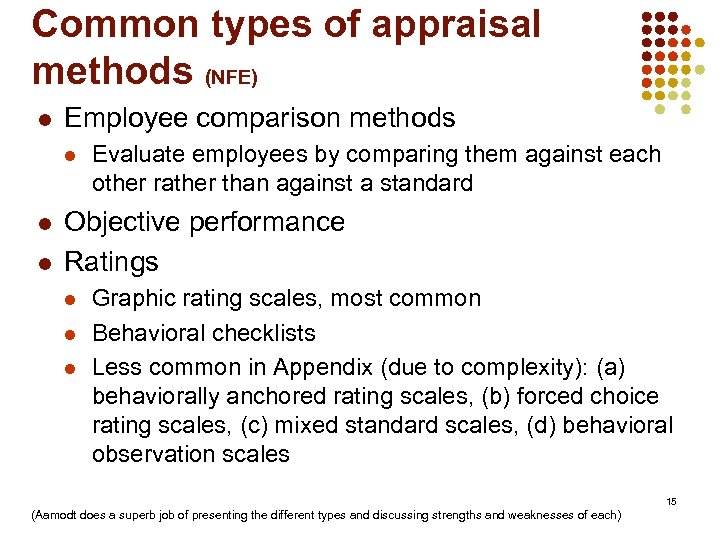 Common types of appraisal methods (NFE)

- Employee comparison methods
  - Evaluate employees by comparing them against each other rather than against a standard
- Objective performance
- Ratings
  - Graphic rating scales, most common
  - Behavioral checklists
  - Less common in Appendix (due to complexity): (a) behaviorally anchored rating scales, (b) forced choice rating scales, (c) mixed standard scales, (d) behavioral observation scales

15

(Aamodt does a superb job of presenting the different types and discussing strengths and weaknesses of each)